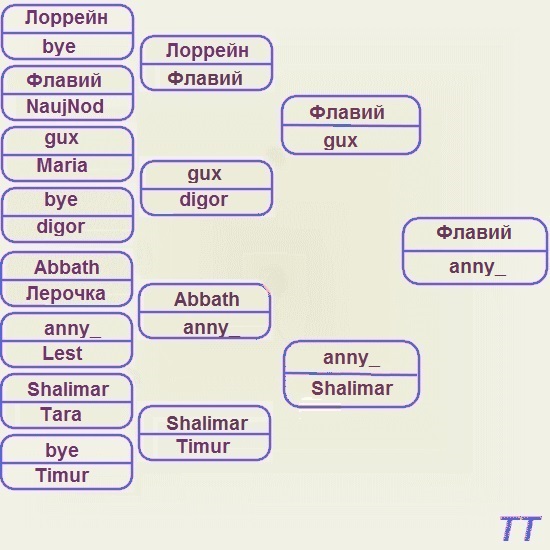 Лоррейн
bye

Флавий
NaujNod

gux
Maria

bye
digor

Abbath
Лерочка

anny_
Lest

Shalimar
Tara

bye
Timur

Лоррейн
Флавий

gux
digor

Abbath
anny_

Shalimar
Timur

Флавий
gux

anny_
Shalimar

Флавий
anny_

TT